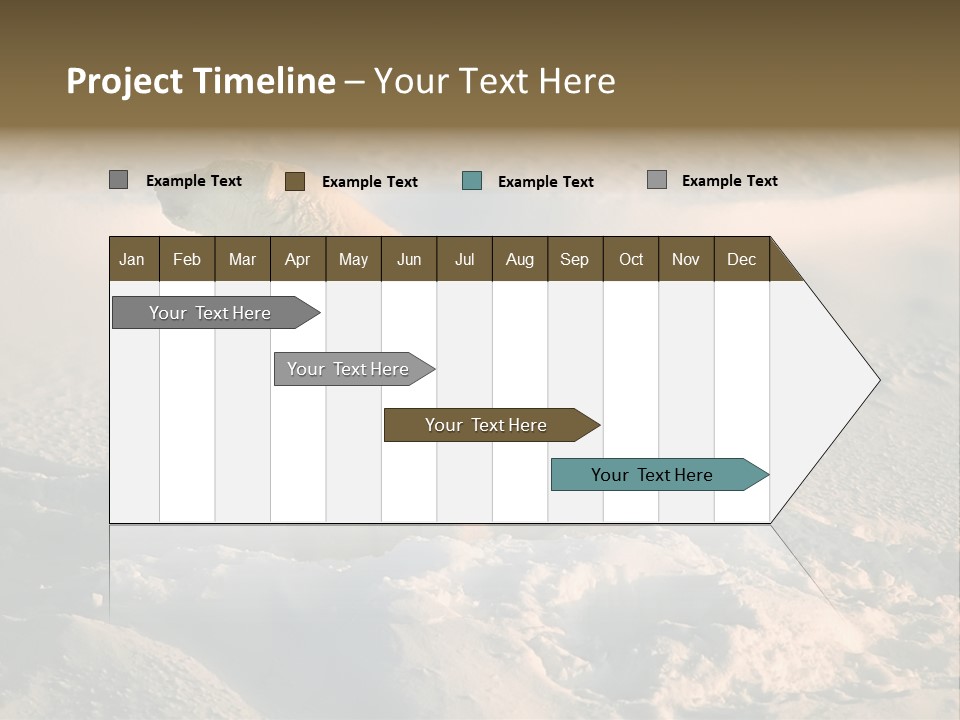 Project Timeline – Your Text Here

Example Text
Example Text
Example Text
Example Text

| Jan | Feb | Mar | Apr | May | Jun | Jul | Aug | Sep | Oct | Nov | Dec |
|---|---|---|---|---|---|---|---|---|---|---|---|

Your Text Here
Your Text Here
Your Text Here
Your Text Here